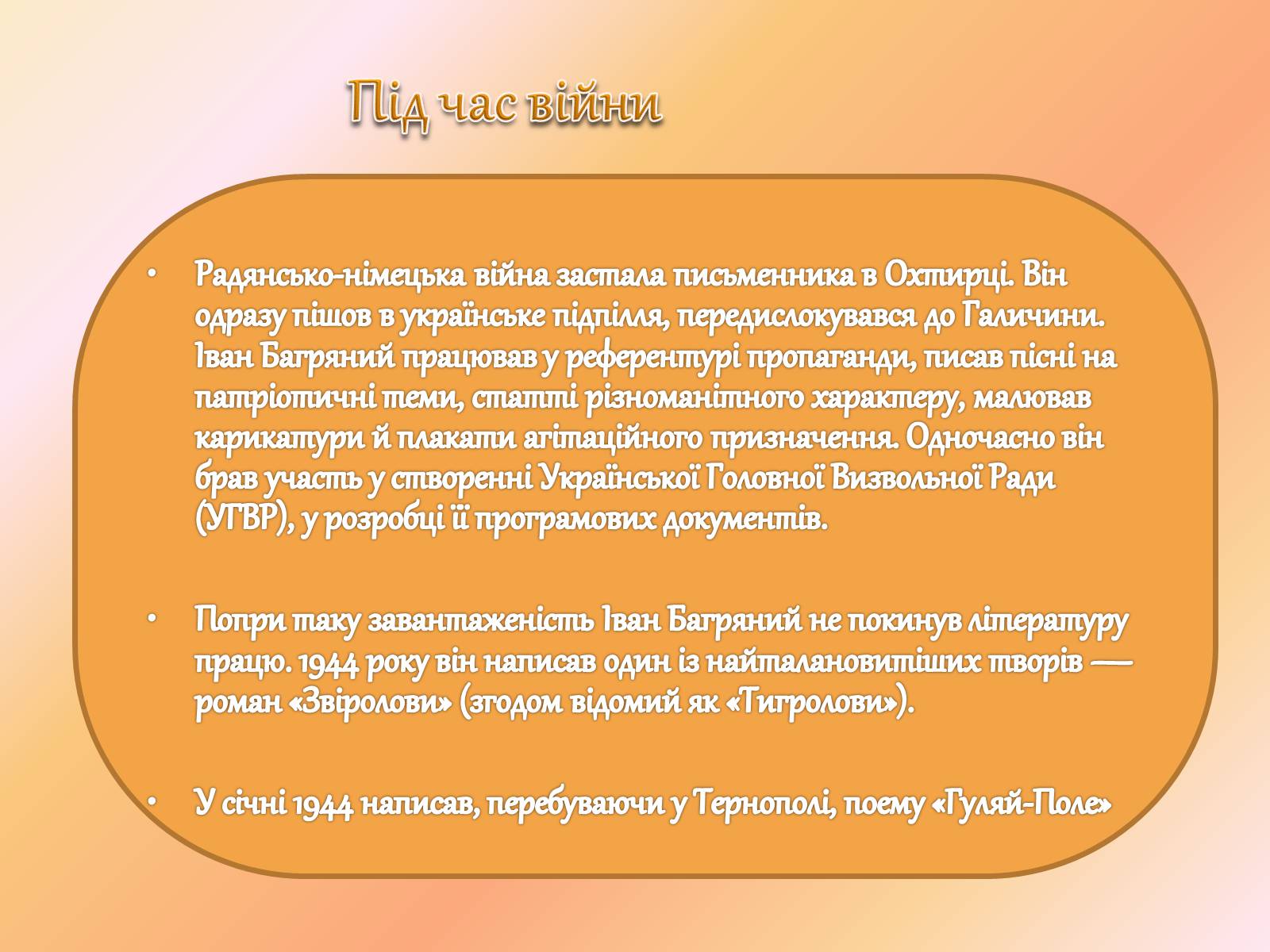 Під час війни

• Радянсько-німецька війна застала письменника в Охтирці. Він одразу пішов в українське підпілля, передислокувався до Галичини. Іван Багряний працював у референтурі пропаганди, писав пісні на патріотичні теми, статті різноманітного характеру, малював карикатури й плакати агітаційного призначення. Одночасно він брав участь у створенні Української Головної Визвольної Ради (УГВР), у розробці її програмових документів.

• Попри таку завантаженість Іван Багряний не покинув літературу працю. 1944 року він написав один із найталановитіших творів — роман «Звіролови» (згодом відомий як «Тигролови»).

• У січні 1944 написав, перебуваючи у Тернополі, поему «Гуляй-Поле»